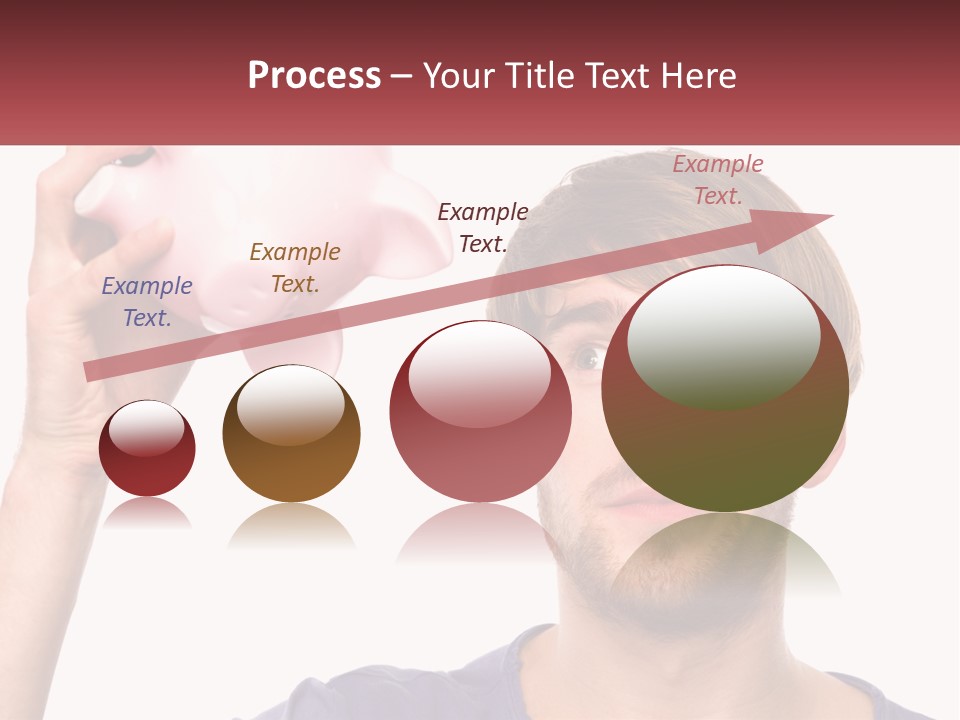 Process – Your Title Text Here

Example Text.

Example Text.

Example Text.

Example Text.